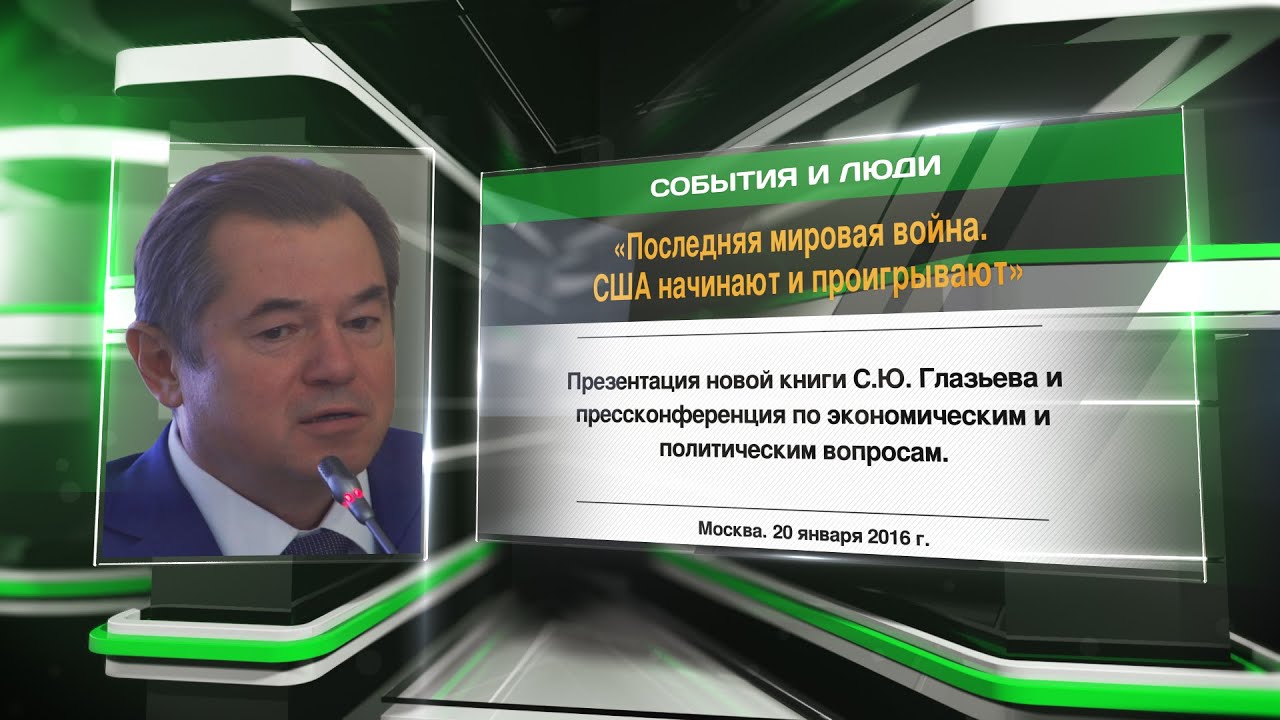 СОБЫТИЯ И ЛЮДИ

«Последняя мировая война. США начинают и проигрывают»

Презентация новой книги С.Ю. Глазьева и прессконференция по экономическим и политическим вопросам.

Москва. 20 января 2016 г.